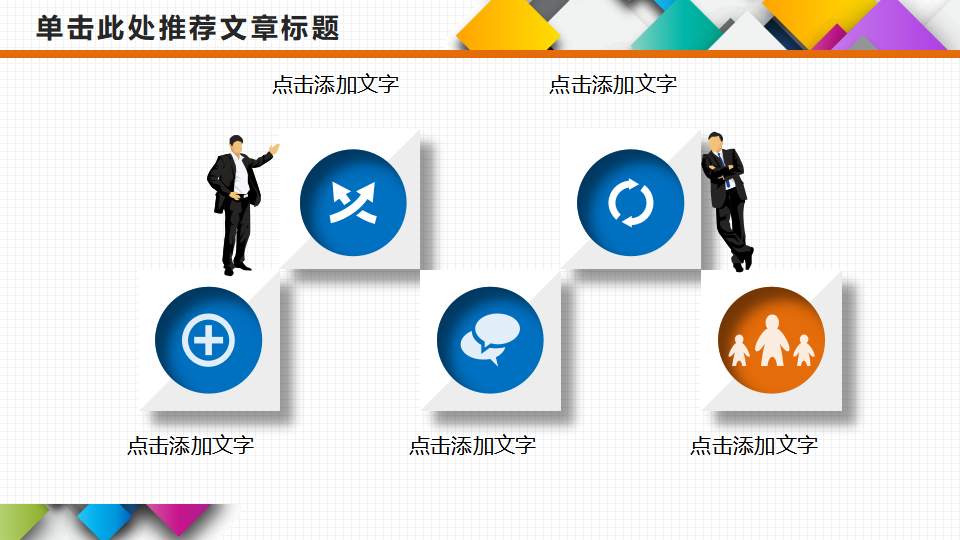 单击此处推荐文章标题

点击添加文字

点击添加文字

点击添加文字

点击添加文字

点击添加文字